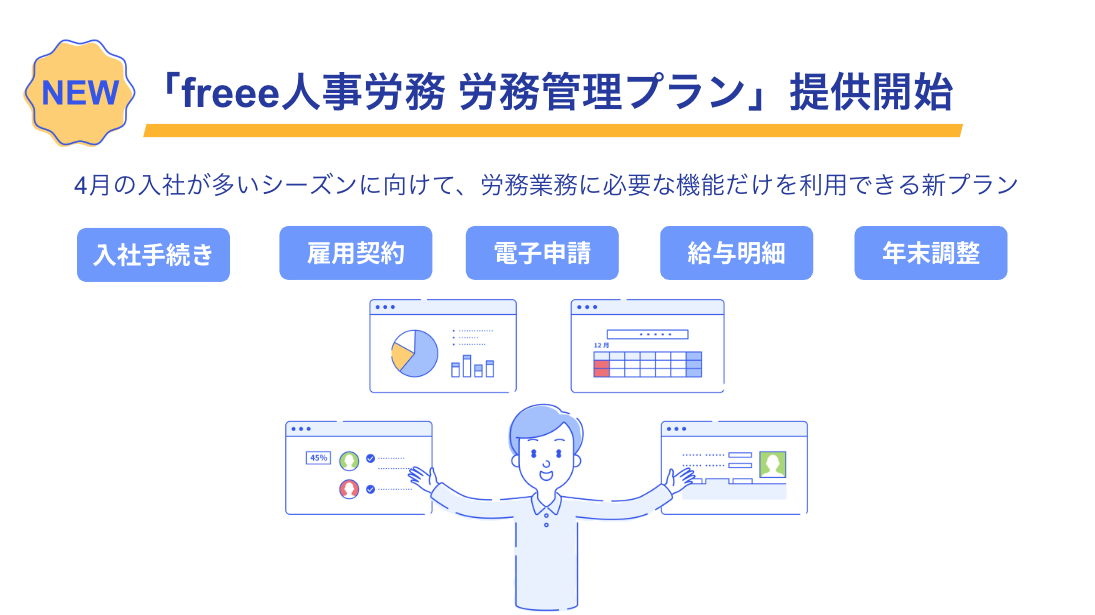 NEW

「freee人事労務 労務管理プラン」提供開始

4月の入社が多いシーズンに向けて、労務業務に必要な機能だけを利用できる新プラン

入社手続き

雇用契約

電子申請

給与明細

年末調整

12月

45%